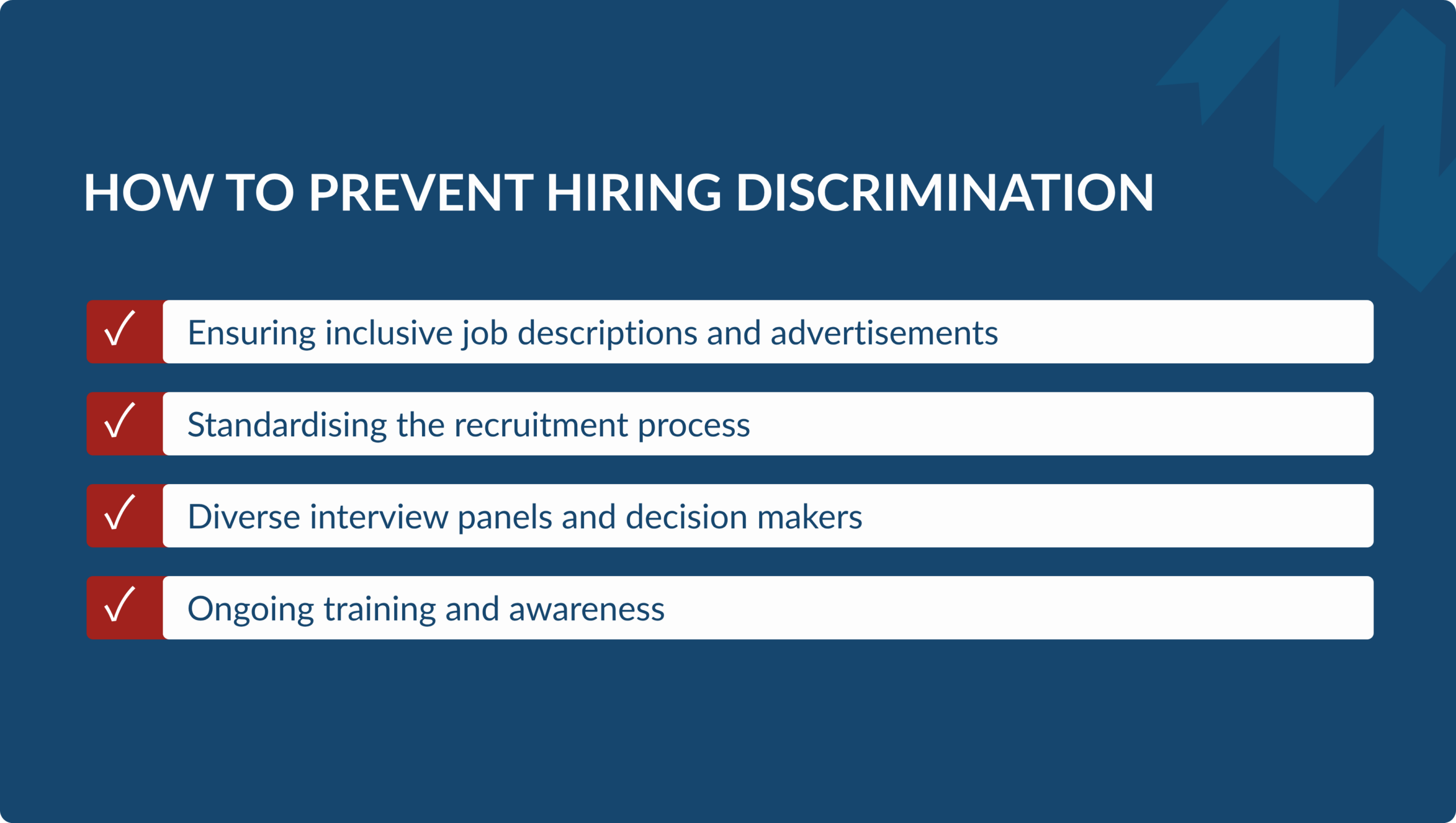 HOW TO PREVENT HIRING DISCRIMINATION

✓ Ensuring inclusive job descriptions and advertisements

✓ Standardising the recruitment process

✓ Diverse interview panels and decision makers

✓ Ongoing training and awareness